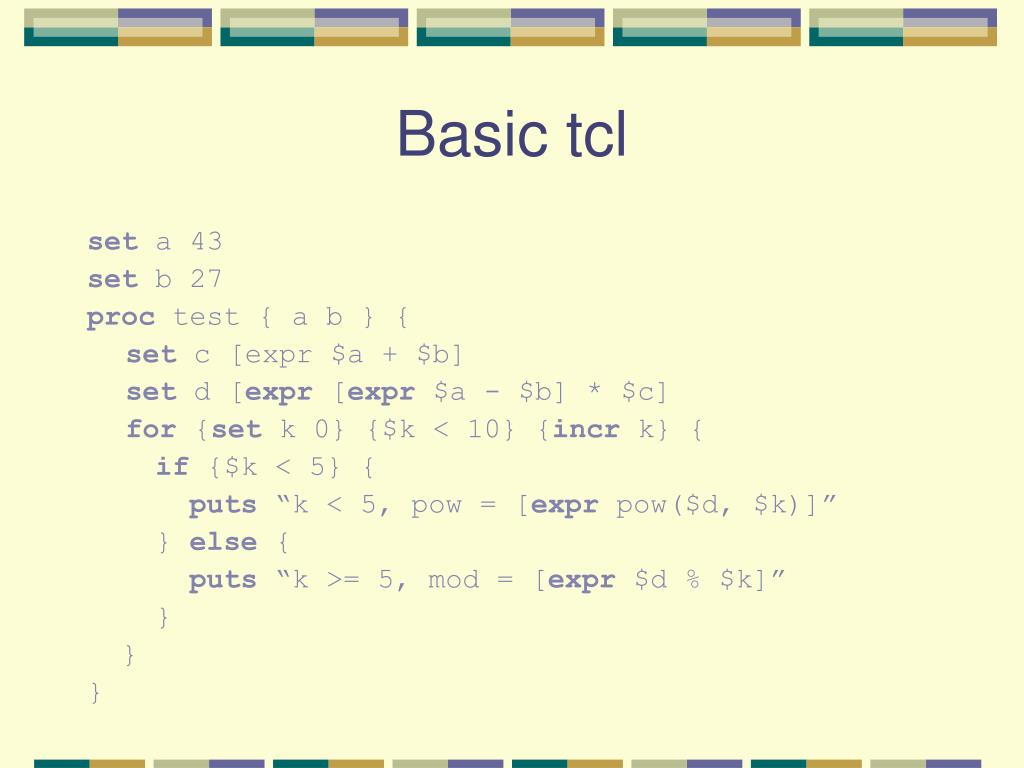 Basic tcl

set a 43
set b 27
proc test { a b } {
set c [expr $a + $b]
set d [expr [expr $a - $b] * $c]
for {set k 0} {$k < 10} {incr k} {
if {$k < 5} {
puts “k < 5, pow = [expr pow($d, $k)]”
} else {
puts “k >= 5, mod = [expr $d % $k]”
}
}
}